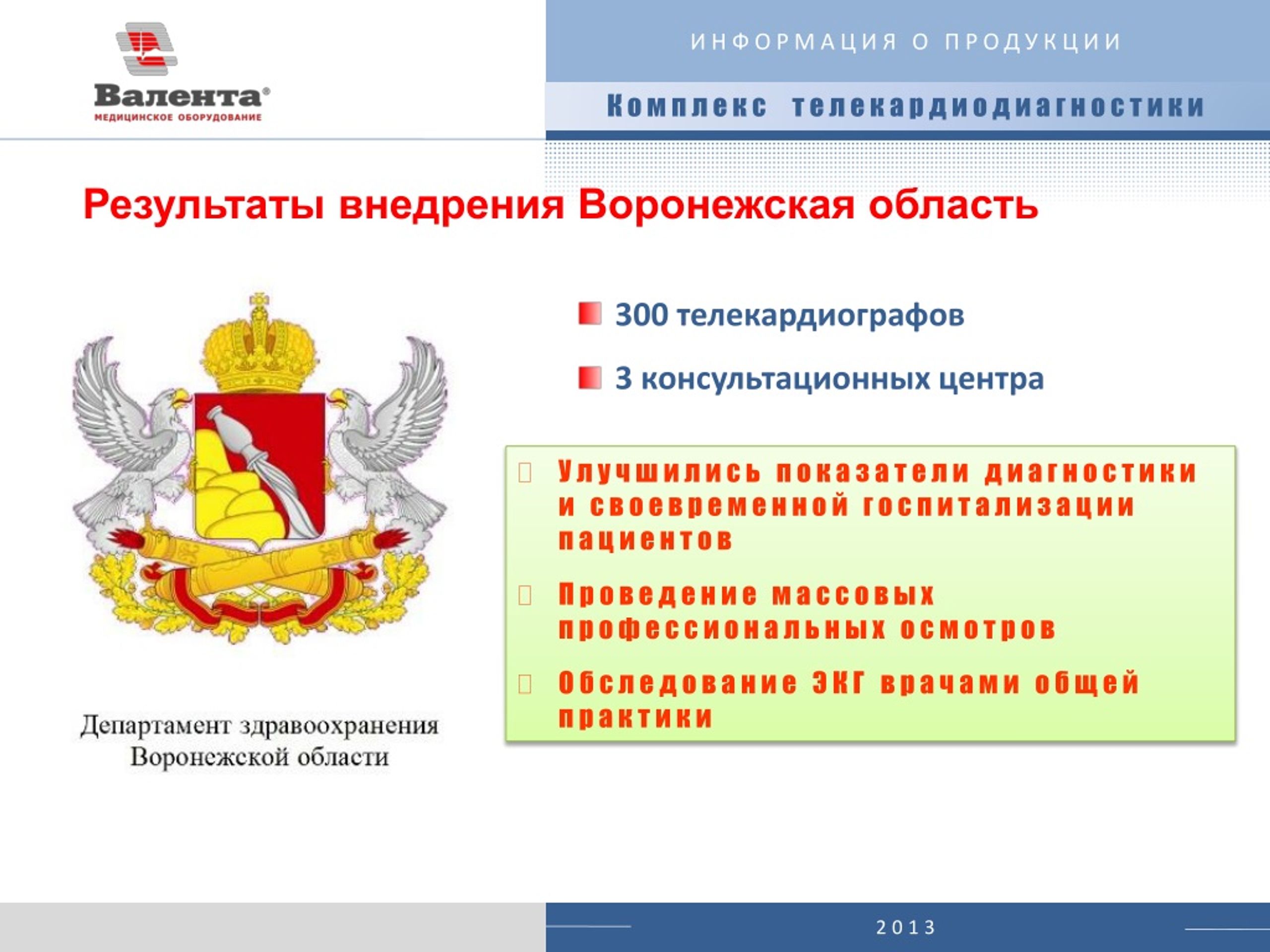 Валента®
МЕДИЦИНСКОЕ ОБОРУДОВАНИЕ

ИНФОРМАЦИЯ О ПРОДУКЦИИ

Комплекс телекардиодиагностики

Результаты внедрения Воронежская область

300 телекардиографов

3 консультационных центра

Улучшились показатели диагностики и своевременной госпитализации пациентов

Проведение массовых профессиональных осмотров

Обследование ЭКГ врачами общей практики

Департамент здравоохранения Воронежской области

2013